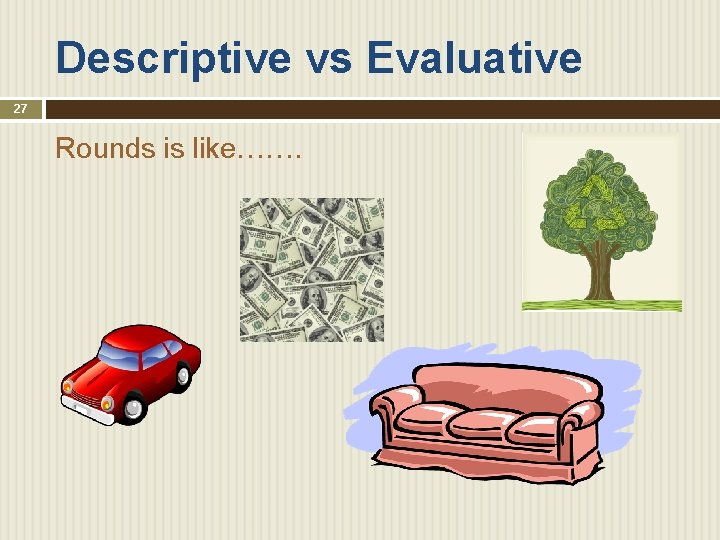 Descriptive vs Evaluative

27

Rounds is like…….